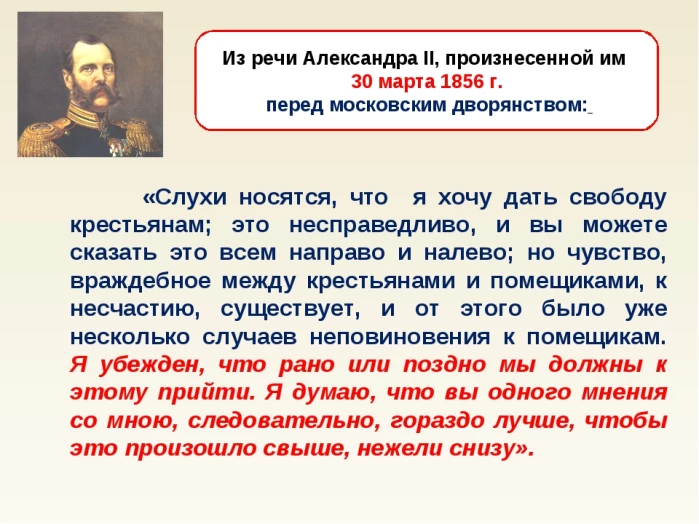 Из речи Александра II, произнесенной им 30 марта 1856 г. перед московским дворянством:

«Слухи носятся, что я хочу дать свободу крестьянам; это несправедливо, и вы можете сказать это всем направо и налево; но чувство, враждебное между крестьянами и помещиками, к несчастию, существует, и от этого было уже несколько случаев неповиновения к помещикам. Я убежден, что рано или поздно мы должны к этому прийти. Я думаю, что вы одного мнения со мною, следовательно, гораздо лучше, чтобы это произошло свыше, нежели снизу».